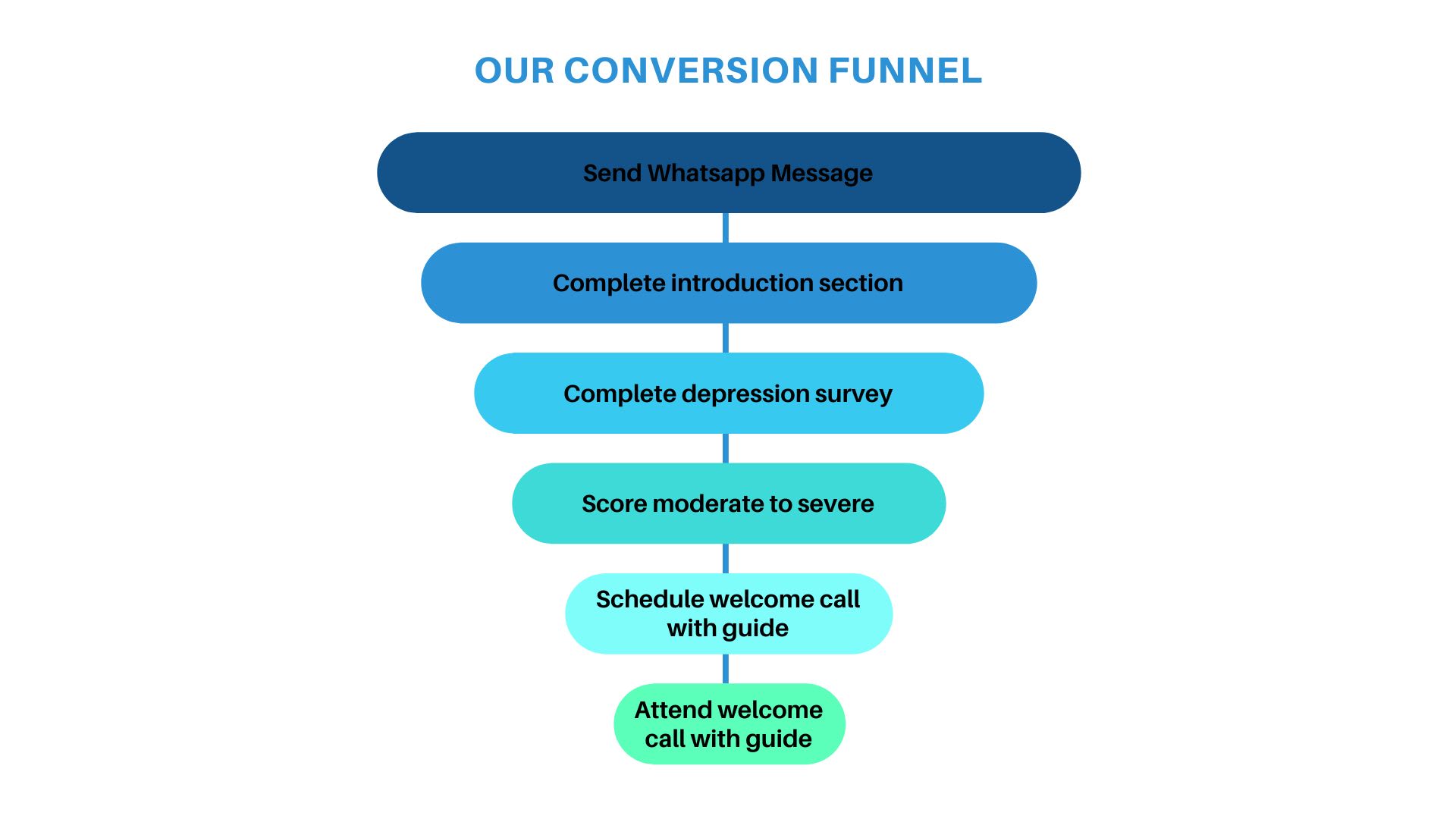 OUR CONVERSION FUNNEL

Send Whatsapp Message

Complete introduction section

Complete depression survey

Score moderate to severe

Schedule welcome call with guide

Attend welcome call with guide